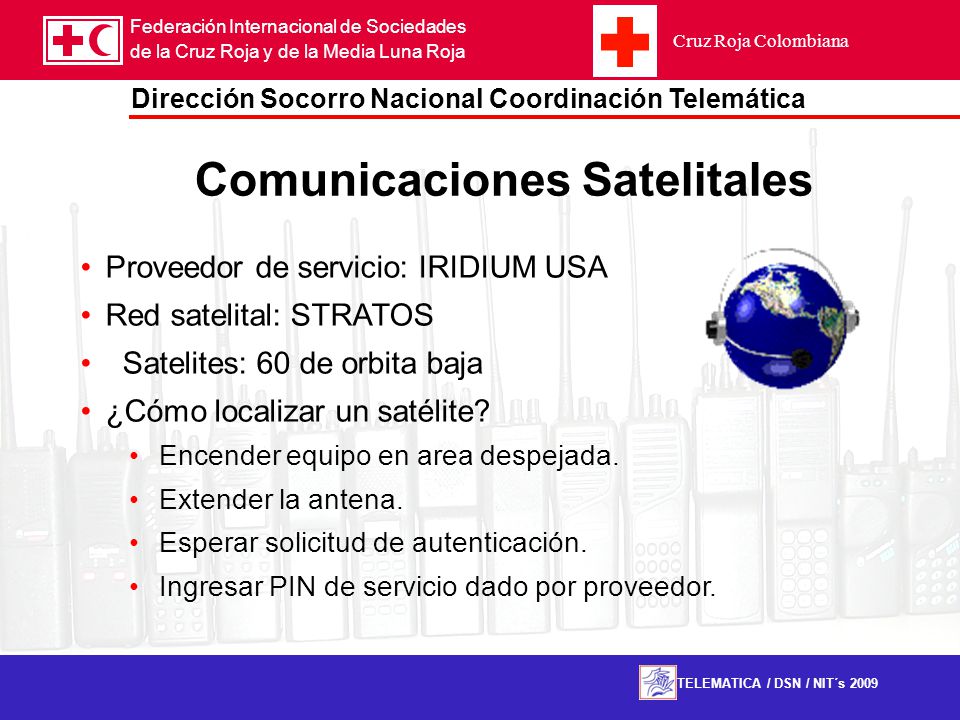 Federación Internacional de Sociedades de la Cruz Roja y de la Media Luna Roja

Cruz Roja Colombiana

Dirección Socorro Nacional Coordinación Telemática

Comunicaciones Satelitales

• Proveedor de servicio: IRIDIUM USA
• Red satelital: STRATOS
• Satelites: 60 de orbita baja
• ¿Cómo localizar un satélite?
  • Encender equipo en area despejada.
  • Extender la antena.
  • Esperar solicitud de autenticación.
  • Ingresar PIN de servicio dado por proveedor.

TELEMATICA / DSN / NIT´s 2009